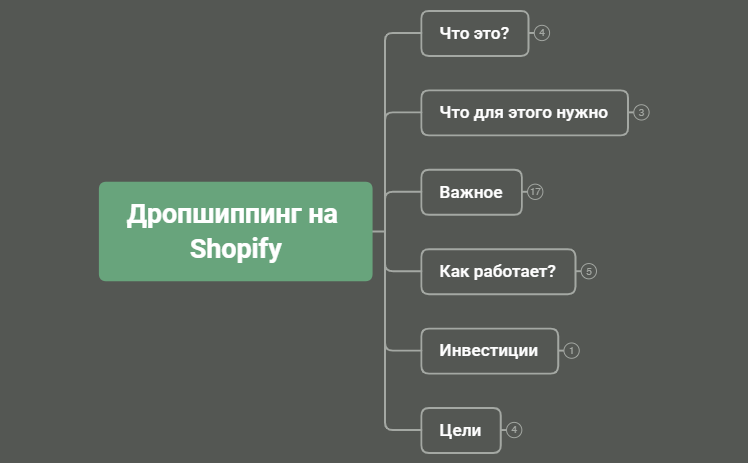 Дропшиппинг на Shopify

Что это?
4

Что для этого нужно
3

Важное
17

Как работает?
5

Инвестиции
1

Цели
4